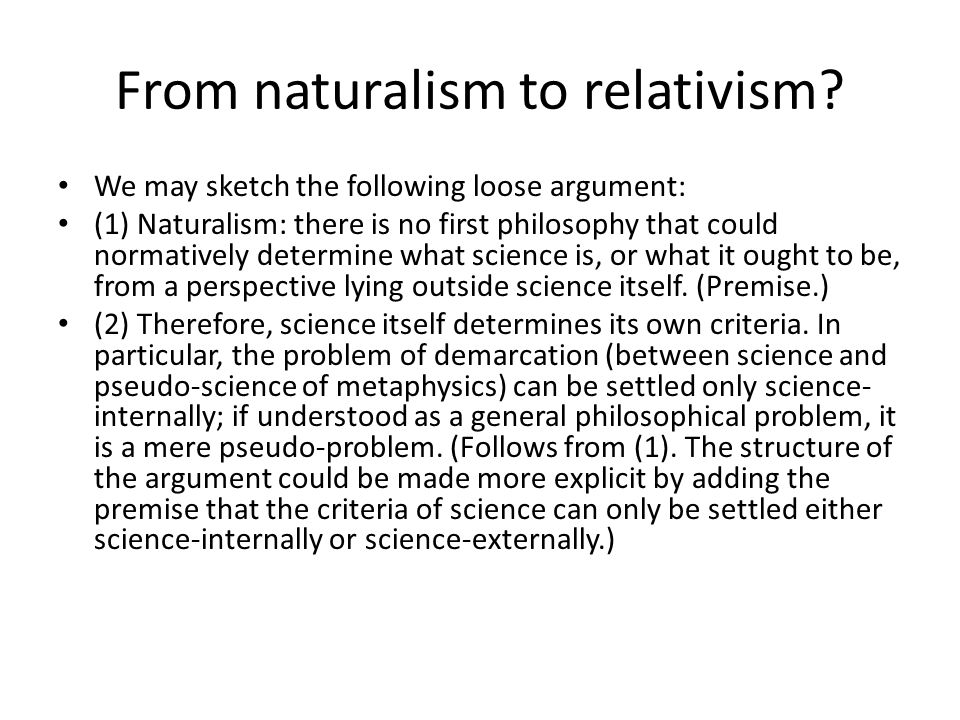 From naturalism to relativism?

• We may sketch the following loose argument:
• (1) Naturalism: there is no first philosophy that could normatively determine what science is, or what it ought to be, from a perspective lying outside science itself. (Premise.)
• (2) Therefore, science itself determines its own criteria. In particular, the problem of demarcation (between science and pseudo-science of metaphysics) can be settled only science-internally; if understood as a general philosophical problem, it is a mere pseudo-problem. (Follows from (1). The structure of the argument could be made more explicit by adding the premise that the criteria of science can only be settled either science-internally or science-externally.)